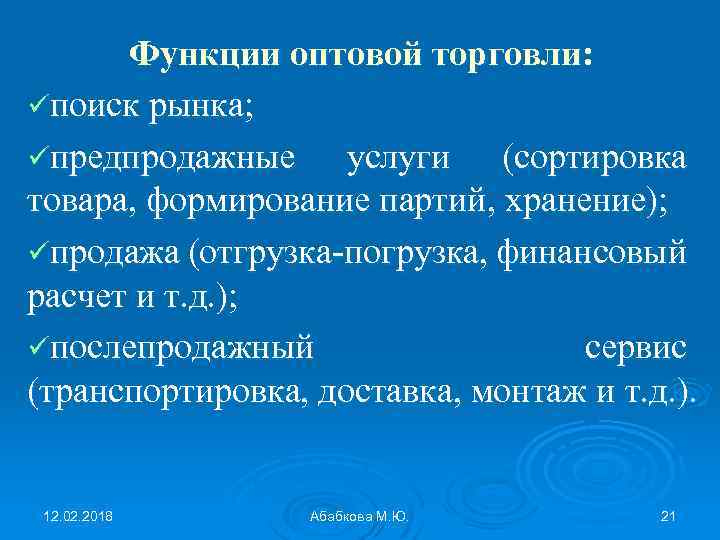 Функции оптовой торговли:

✓поиск рынка;

✓предпродажные услуги (сортировка товара, формирование партий, хранение);

✓продажа (отгрузка-погрузка, финансовый расчет и т.д.);

✓послепродажный сервис (транспортировка, доставка, монтаж и т.д.).

12.02.2018

Абабкова М.Ю.

21